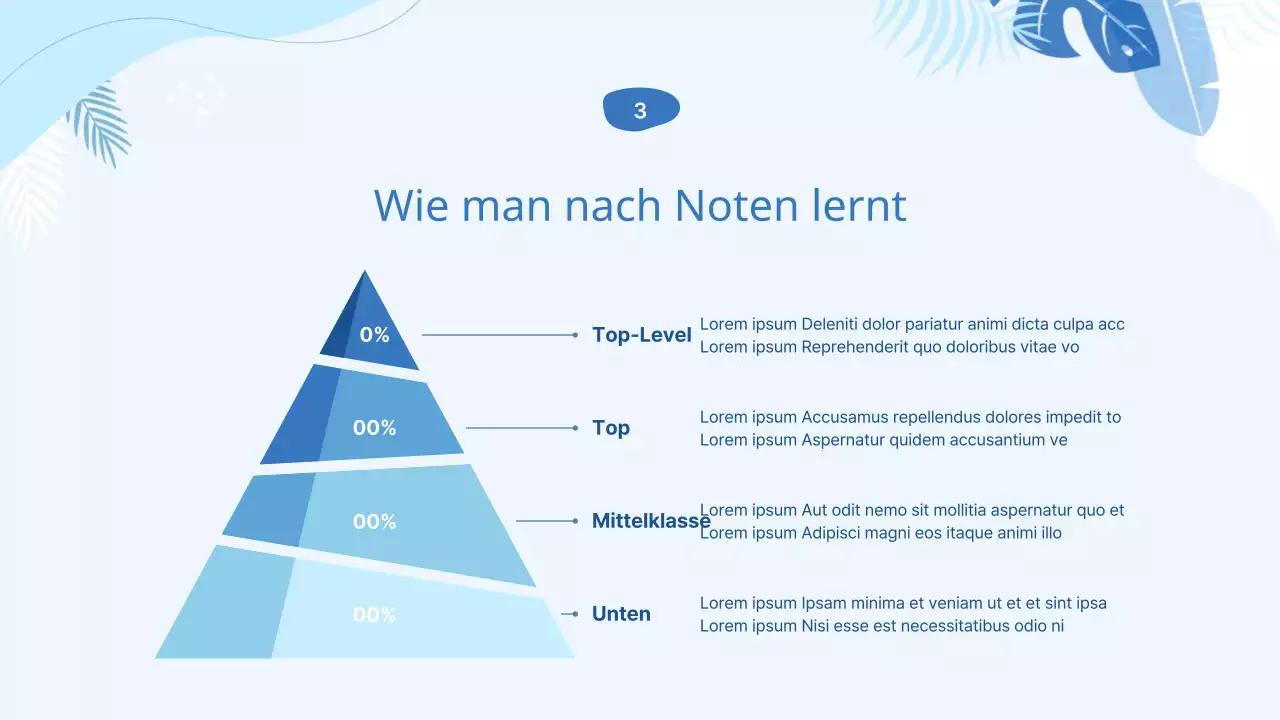 3

Wie man nach Noten lernt

0%
Top-Level
Lorem ipsum Deleniti dolor pariatur animi dicta culpa acc
Lorem ipsum Reprehenderit quo doloribus vitae vo

00%
Top
Lorem ipsum Accusamus repellendus dolores impedit to
Lorem ipsum Aspernatur quidem accusantium ve

00%
Mittelklasse
Lorem ipsum Aut odit nemo sit mollitia aspernatur quo et
Lorem ipsum Adipisci magni eos itaque animi illo

00%
Unten
Lorem ipsum Ipsam minima et veniam ut et et sint ipsa
Lorem ipsum Nisi esse est necessitatibus odio ni